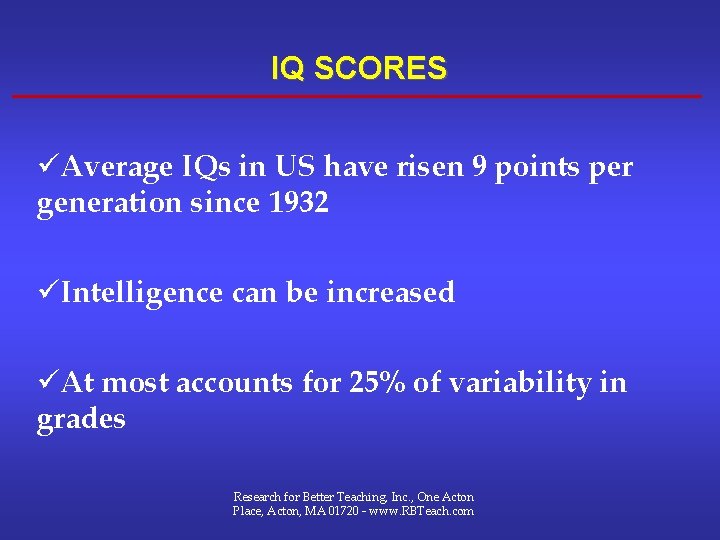 IQ SCORES

✓Average IQs in US have risen 9 points per generation since 1932

✓Intelligence can be increased

✓At most accounts for 25% of variability in grades

Research for Better Teaching, Inc., One Acton Place, Acton, MA 01720 - www.RBTeach.com